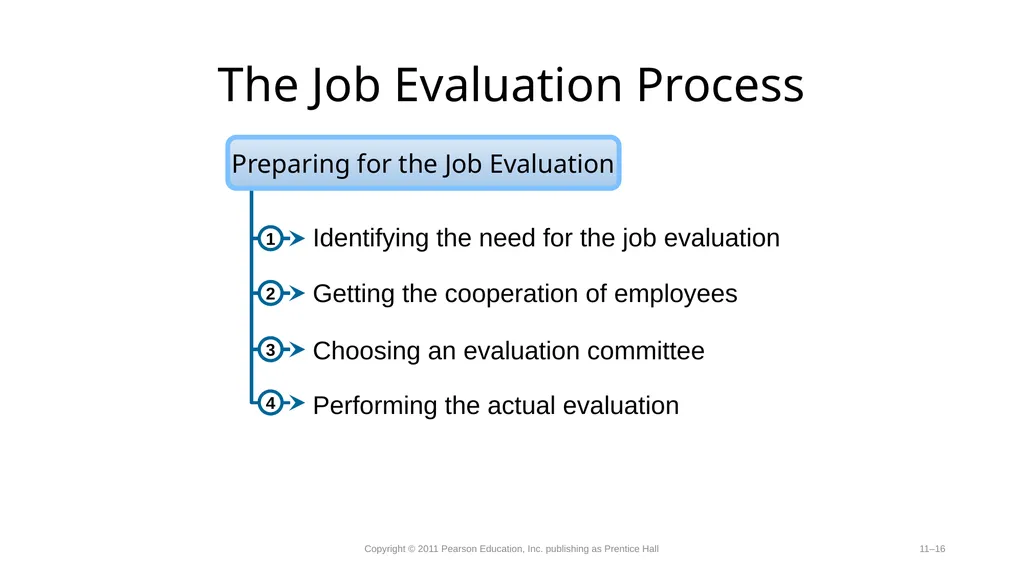 The Job Evaluation Process

Preparing for the Job Evaluation

1 Identifying the need for the job evaluation

2 Getting the cooperation of employees

3 Choosing an evaluation committee

4 Performing the actual evaluation

Copyright © 2011 Pearson Education, Inc. publishing as Prentice Hall

11–16